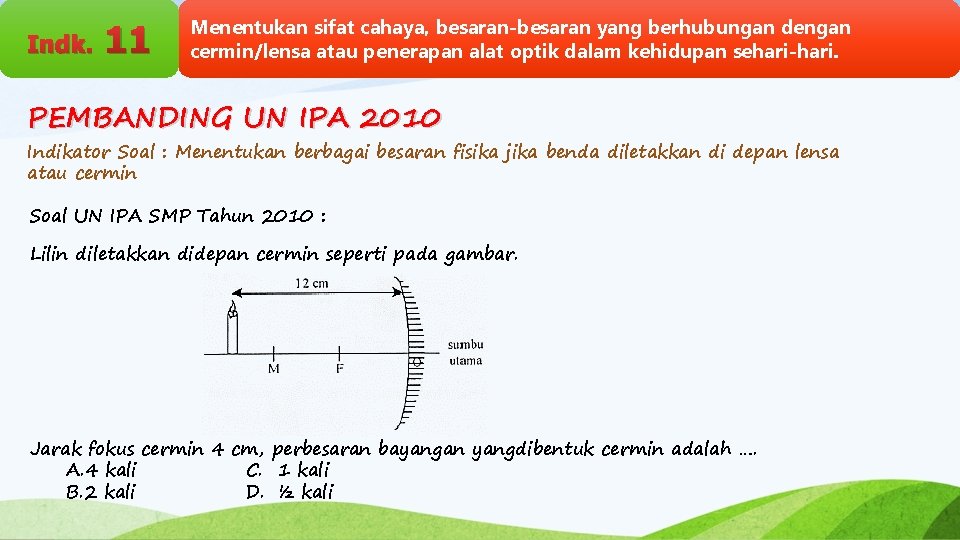 Indk. 11

Menentukan sifat cahaya, besaran-besaran yang berhubungan dengan cermin/lensa atau penerapan alat optik dalam kehidupan sehari-hari.

PEMBANDING UN IPA 2010

Indikator Soal : Menentukan berbagai besaran fisika jika benda diletakkan di depan lensa atau cermin

Soal UN IPA SMP Tahun 2010 :

Lilin diletakkan didepan cermin seperti pada gambar.

12 cm

M

F

O

sumbu utama

Jarak fokus cermin 4 cm, perbesaran bayangan yangdibentuk cermin adalah ....
A.4 kali
B.2 kali
C. 1 kali
D. ½ kali